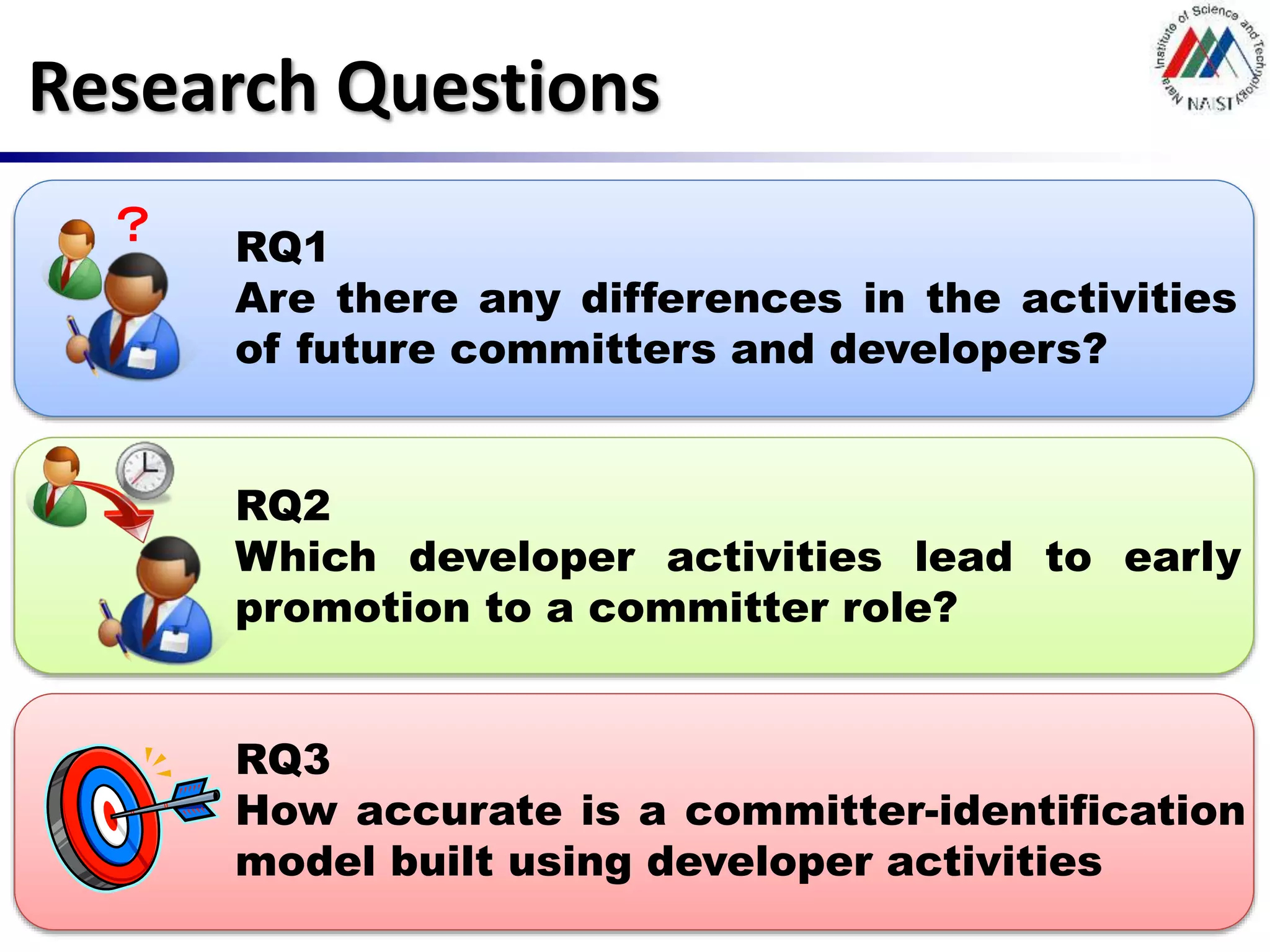 Research Questions

Nara Institute of Science and Technology NAIST

?

RQ1
Are there any differences in the activities of future committers and developers?

RQ2
Which developer activities lead to early promotion to a committer role?

RQ3
How accurate is a committer-identification model built using developer activities